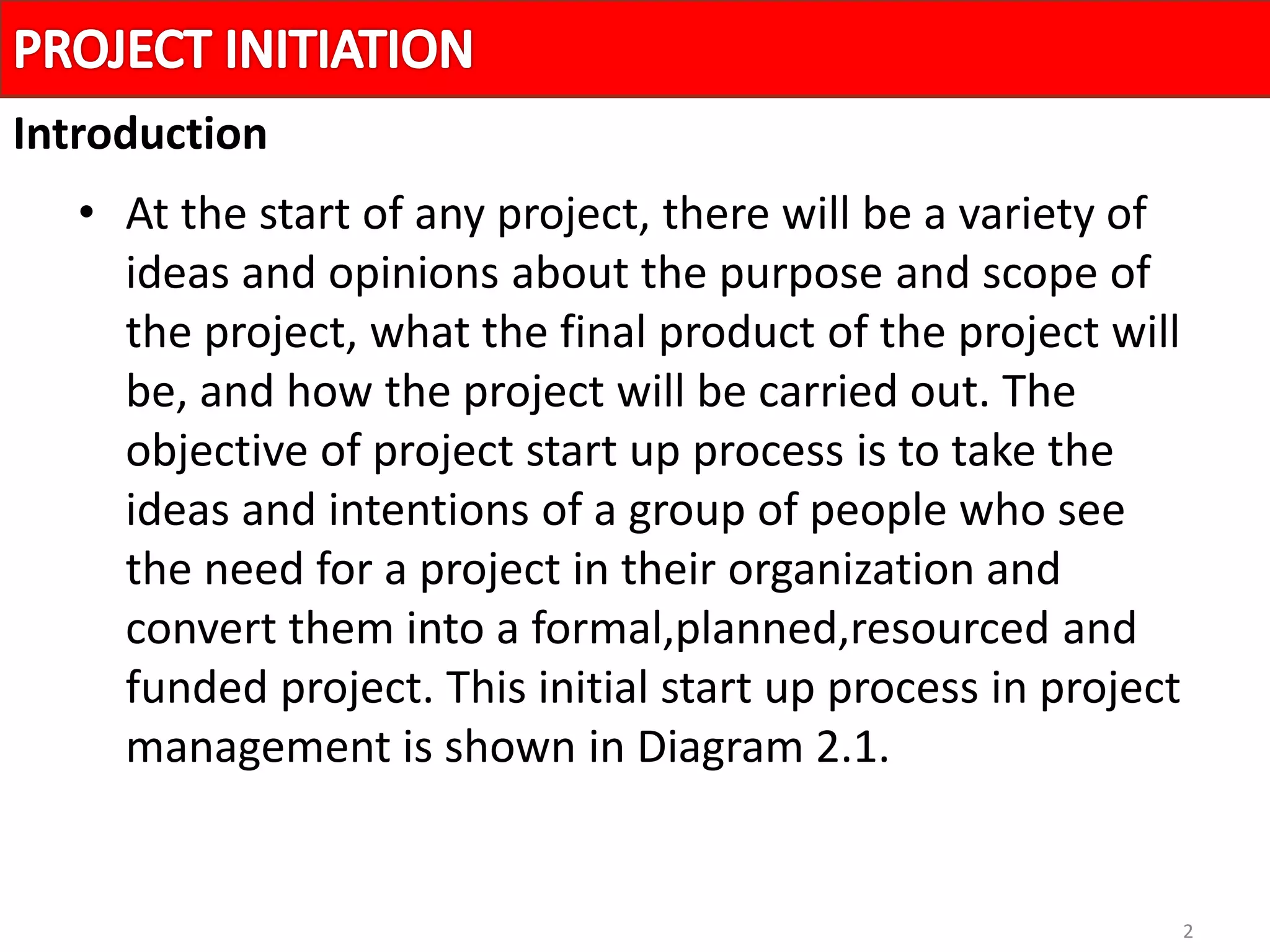 PROJECT INITIATION

Introduction

• At the start of any project, there will be a variety of ideas and opinions about the purpose and scope of the project, what the final product of the project will be, and how the project will be carried out. The objective of project start up process is to take the ideas and intentions of a group of people who see the need for a project in their organization and convert them into a formal,planned,resourced and funded project. This initial start up process in project management is shown in Diagram 2.1.

2